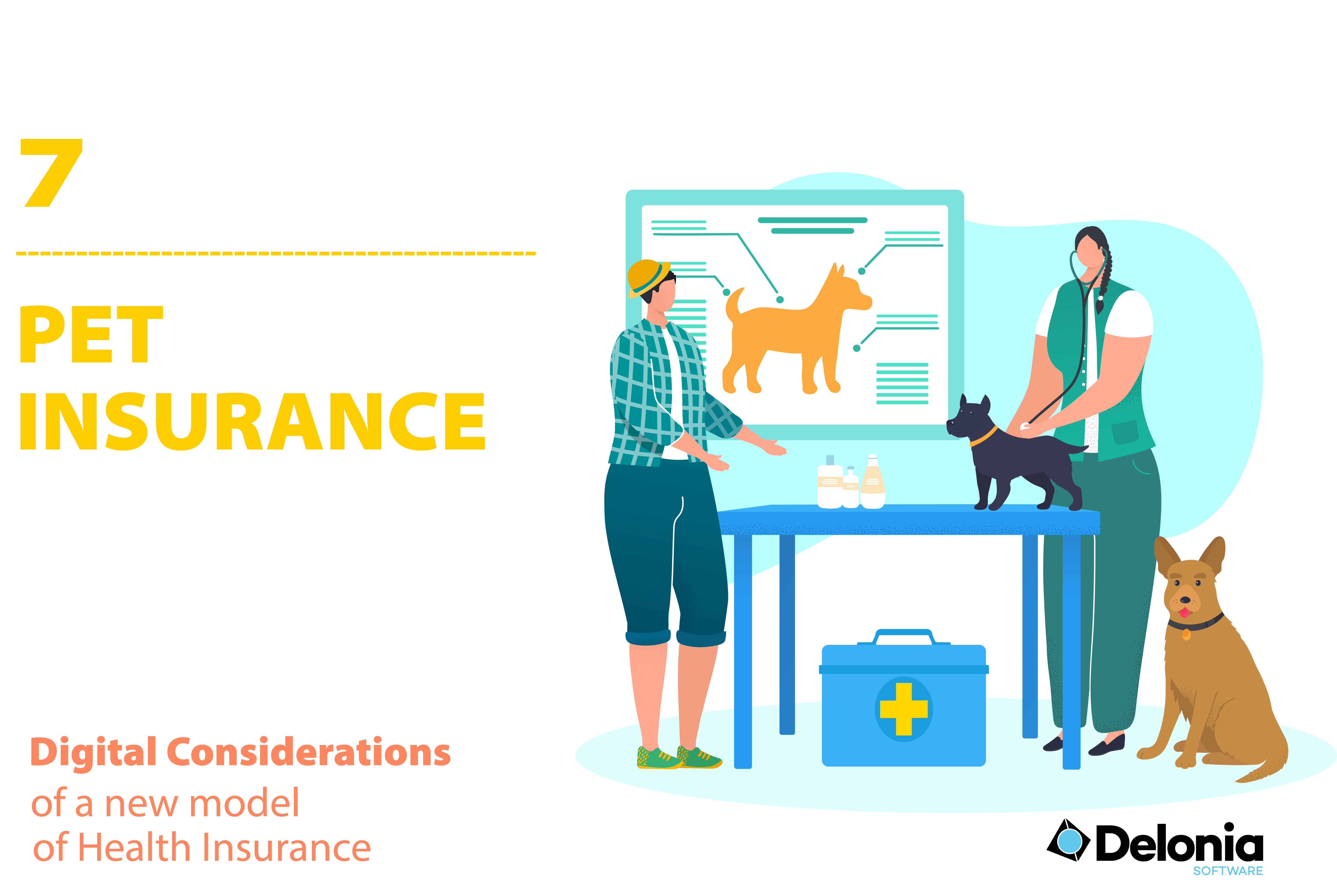 7

PET INSURANCE

Digital Considerations
of a new model
of Health Insurance

Delonia
SOFTWARE